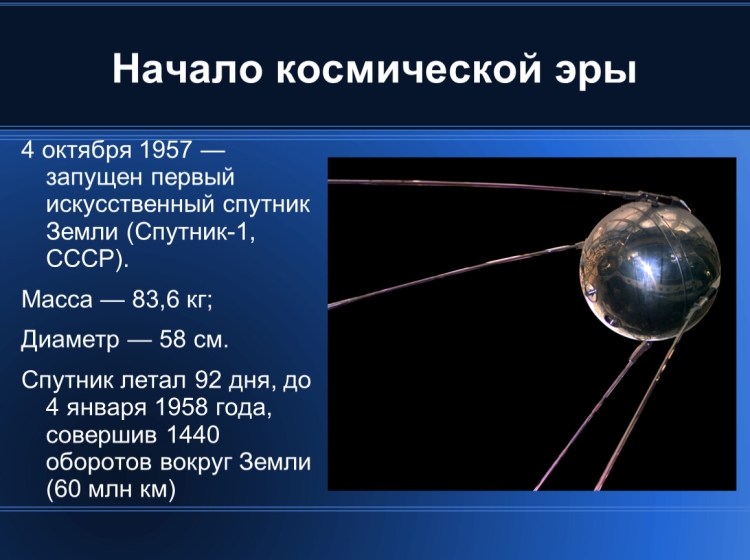 Начало космической эры

4 октября 1957 — запущен первый искусственный спутник Земли (Спутник-1, СССР).

Масса — 83,6 кг;

Диаметр — 58 см.

Спутник летал 92 дня, до 4 января 1958 года, совершив 1440 оборотов вокруг Земли (60 млн км)